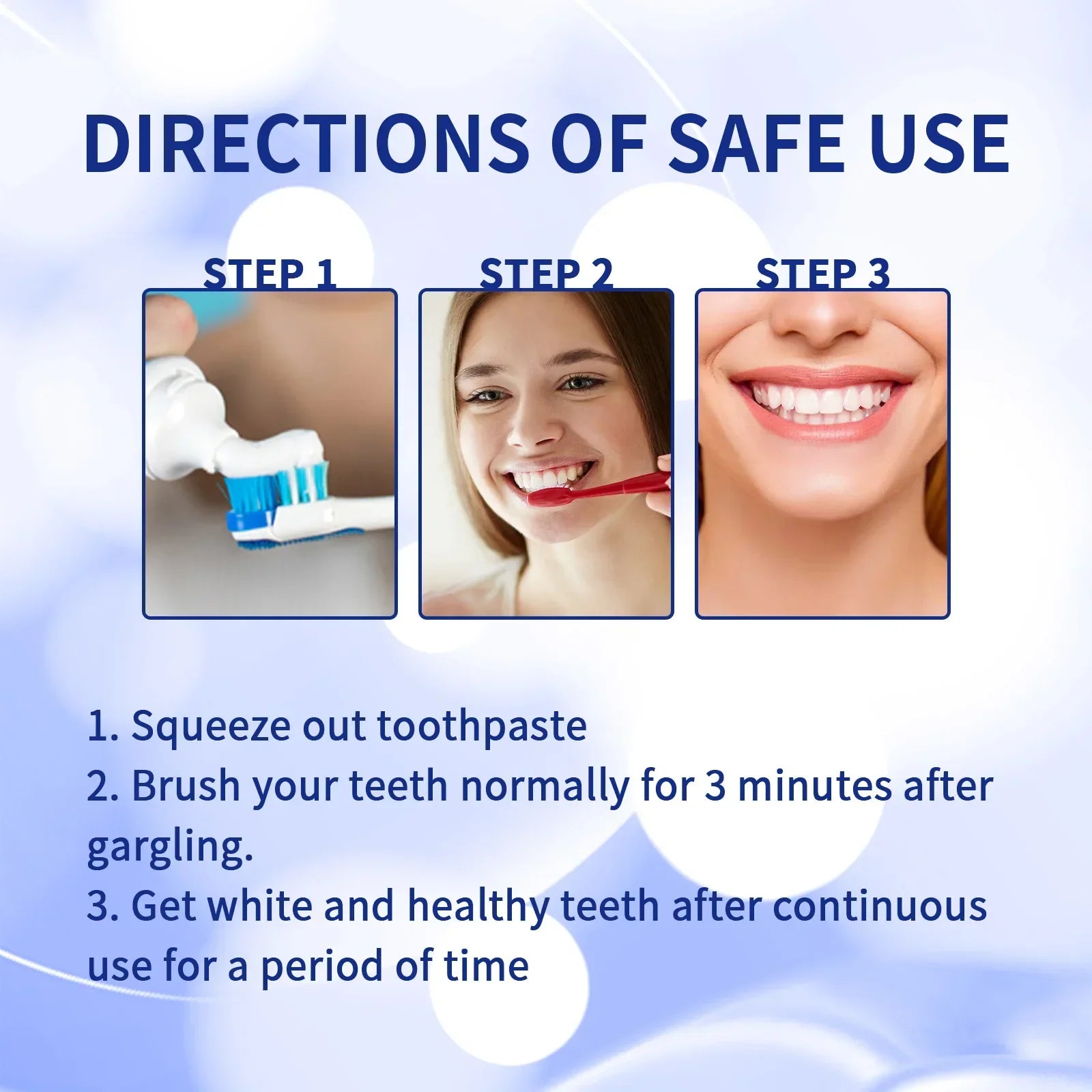 DIRECTIONS OF SAFE USE

STEP 1

STEP 2

STEP 3

1. Squeeze out toothpaste
2. Brush your teeth normally for 3 minutes after gargling.
3. Get white and healthy teeth after continuous use for a period of time